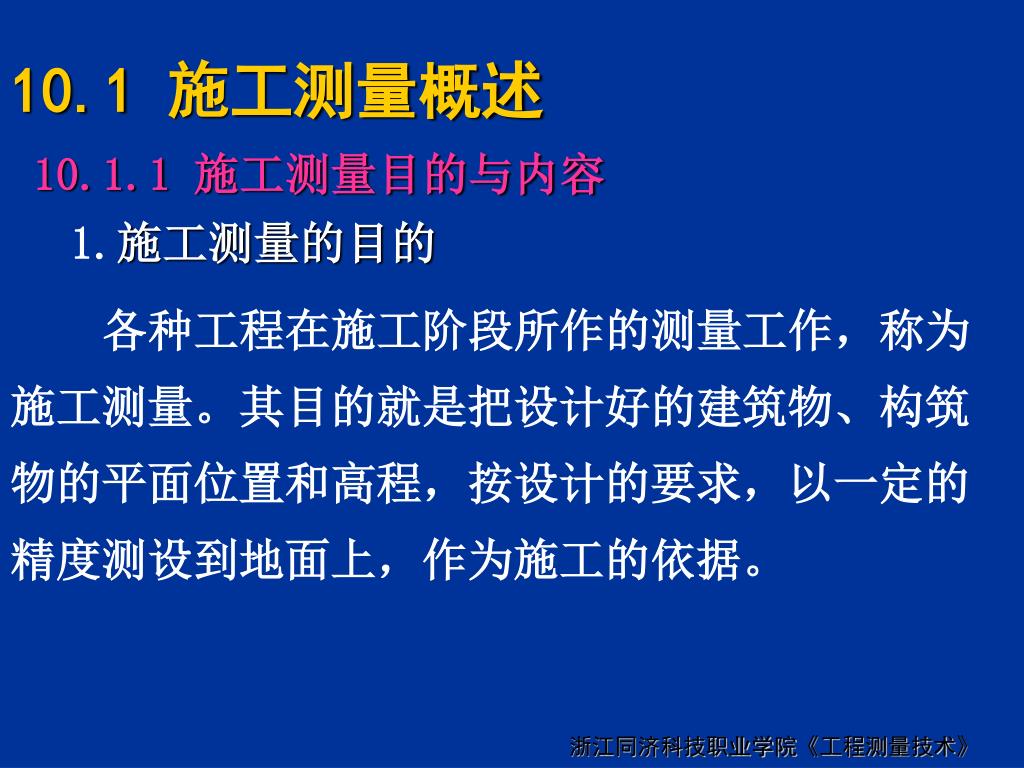 10.1 施工测量概述

10.1.1 施工测量目的与内容

1.施工测量的目的

各种工程在施工阶段所作的测量工作，称为施工测量。其目的就是把设计好的建筑物、构筑物的平面位置和高程，按设计的要求，以一定的精度测设到地面上，作为施工的依据。

浙江同济科技职业学院《工程测量技术》